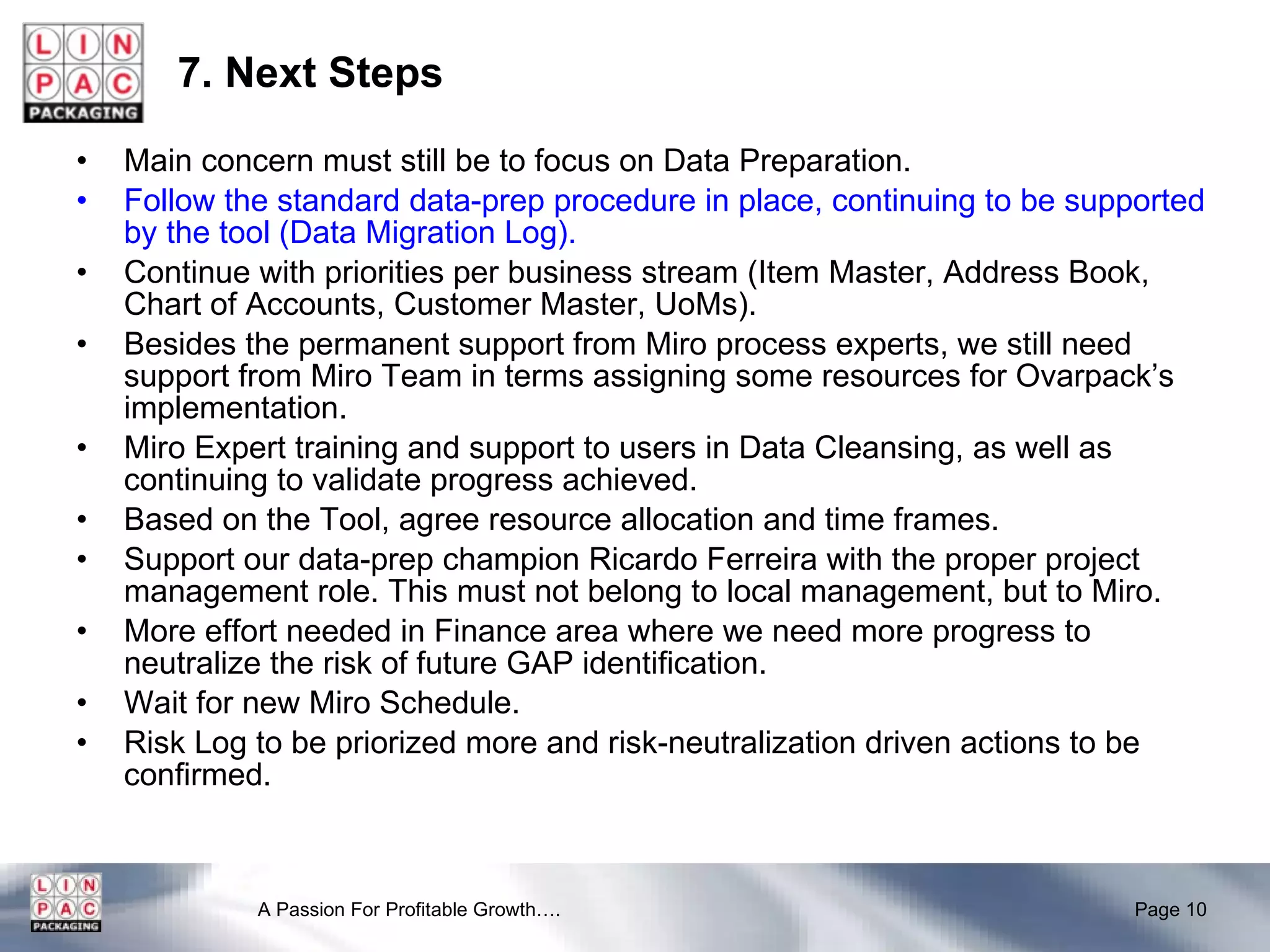 L I N
P A C
PACKAGING

7. Next Steps

• Main concern must still be to focus on Data Preparation.
• Follow the standard data-prep procedure in place, continuing to be supported by the tool (Data Migration Log).
• Continue with priorities per business stream (Item Master, Address Book, Chart of Accounts, Customer Master, UoMs).
• Besides the permanent support from Miro process experts, we still need support from Miro Team in terms assigning some resources for Ovarpack's implementation.
• Miro Expert training and support to users in Data Cleansing, as well as continuing to validate progress achieved.
• Based on the Tool, agree resource allocation and time frames.
• Support our data-prep champion Ricardo Ferreira with the proper project management role. This must not belong to local management, but to Miro.
• More effort needed in Finance area where we need more progress to neutralize the risk of future GAP identification.
• Wait for new Miro Schedule.
• Risk Log to be priorized more and risk-neutralization driven actions to be confirmed.

L I N
P A C
PACKAGING

A Passion For Profitable Growth….

Page 10